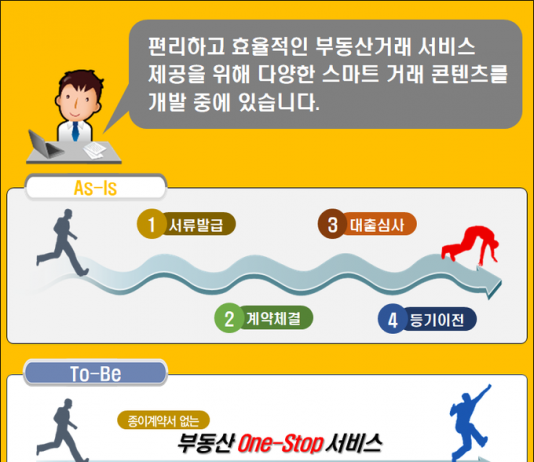 편리하고 효율적인 부동산거래 서비스 제공을 위해 다양한 스마트 거래 콘텐츠를 개발 중에 있습니다.

As-Is

1 서류발급

3 대출심사

2 계약체결

4 등기이전

To-Be

종이계약서 없는

부동산 One-Stop 서비스